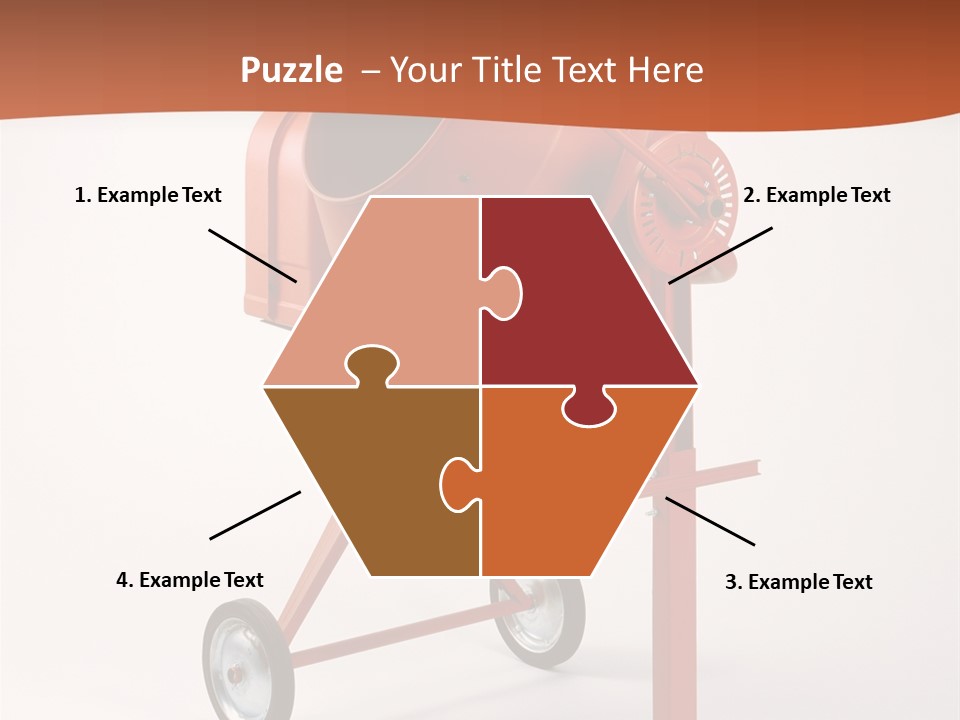 Puzzle – Your Title Text Here

1. Example Text

2. Example Text

4. Example Text

3. Example Text